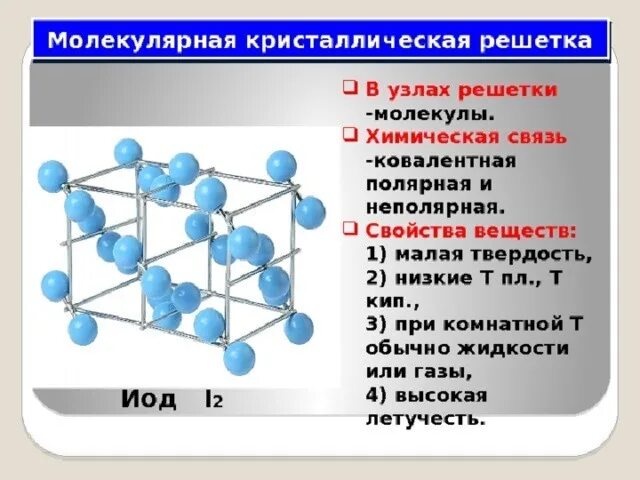 Молекулярная кристаллическая решетка

❑ В узлах решетки -молекулы.
❑ Химическая связь -ковалентная полярная и неполярная.
❑ Свойства веществ:
1) малая твердость,
2) низкие Т пл., Т кип.,
3) при комнатной Т обычно жидкости или газы,
4) высокая летучесть.

Иод $I_2$